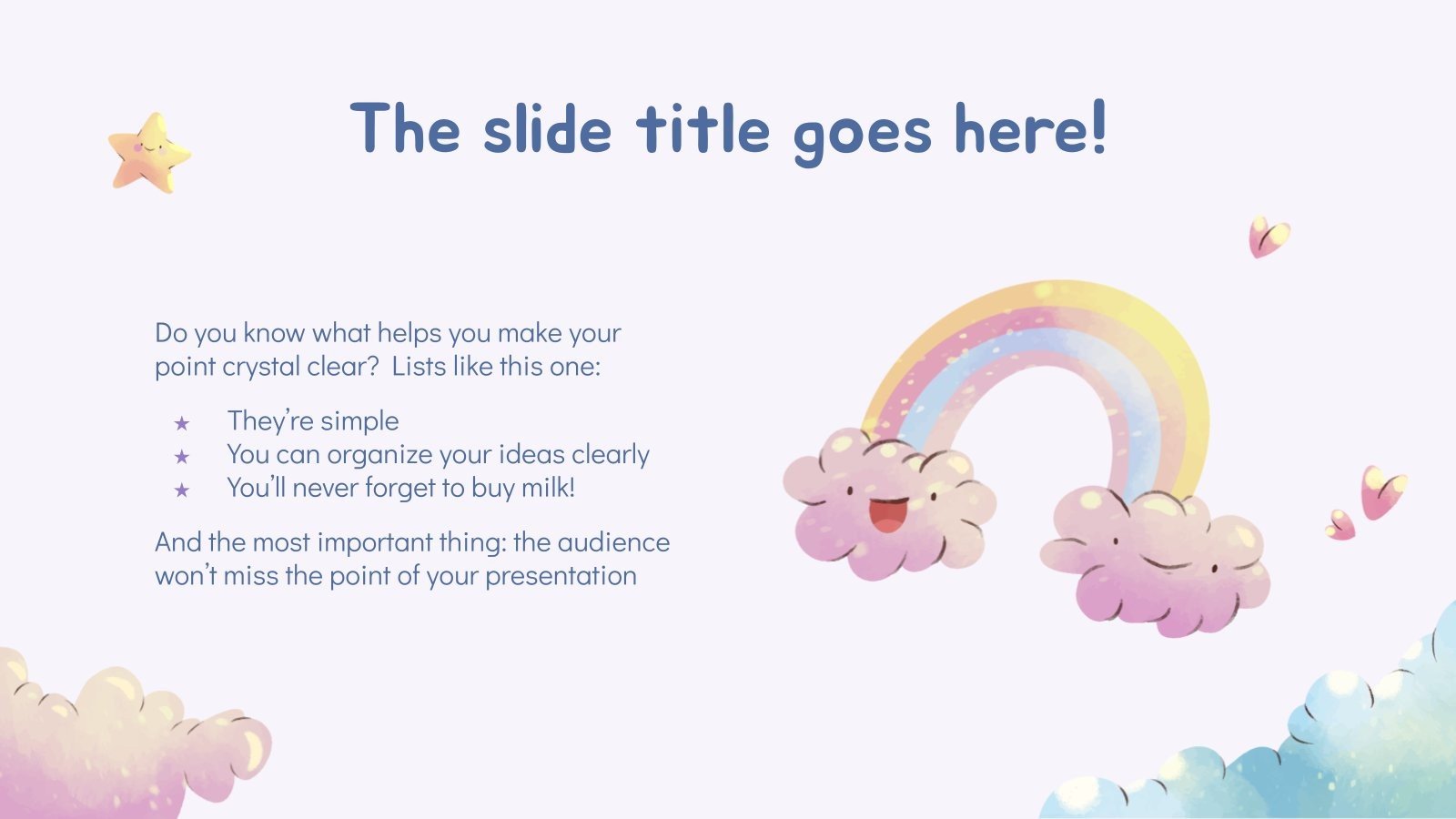 The slide title goes here!

Do you know what helps you make your point crystal clear? Lists like this one:

★ They're simple
★ You can organize your ideas clearly
★ You'll never forget to buy milk!

And the most important thing: the audience won't miss the point of your presentation